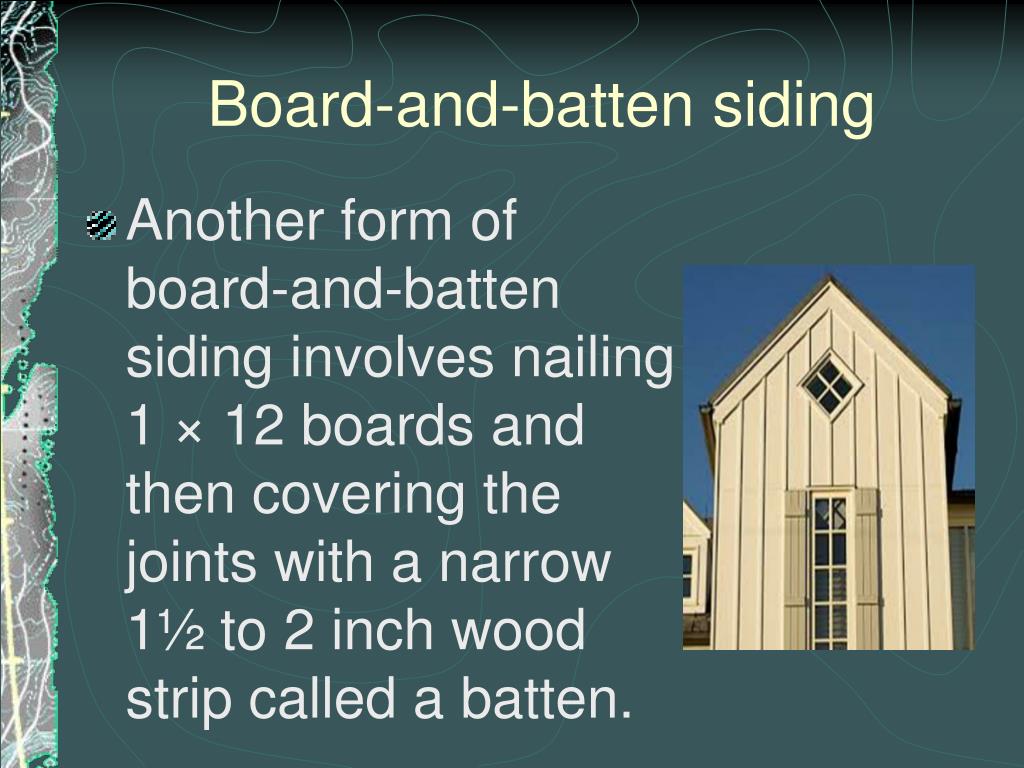 Board-and-batten siding

Another form of board-and-batten siding involves nailing 1 × 12 boards and then covering the joints with a narrow 1½ to 2 inch wood strip called a batten.